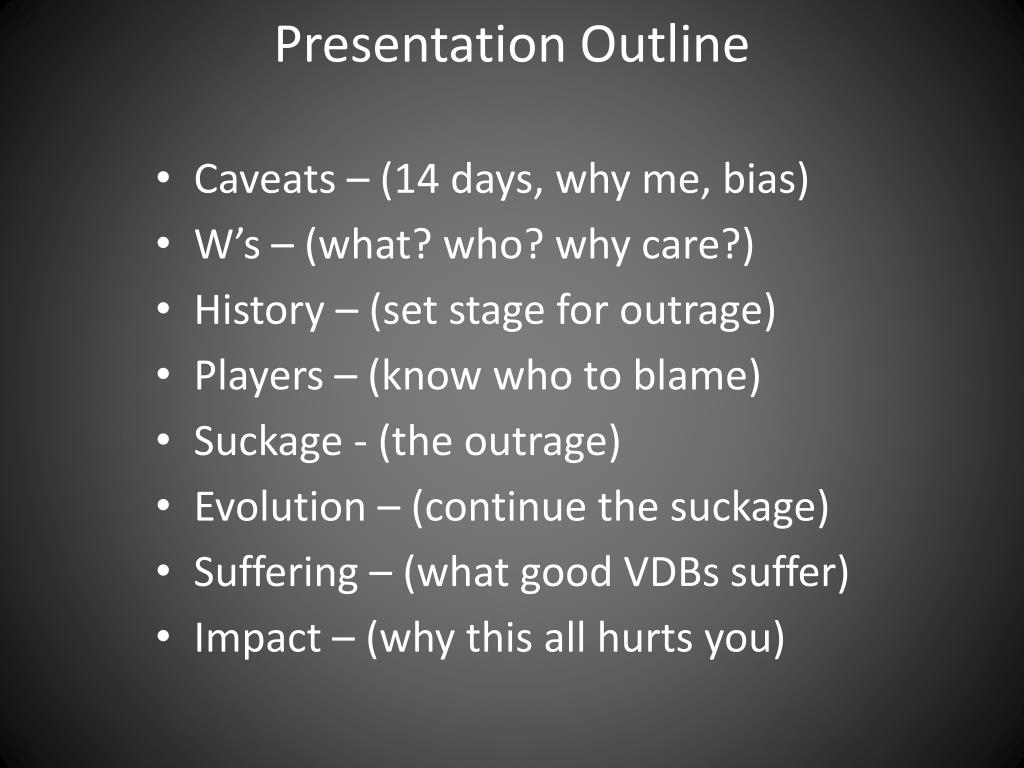 Presentation Outline

• Caveats – (14 days, why me, bias)
• W’s – (what? who? why care?)
• History – (set stage for outrage)
• Players – (know who to blame)
• Suckage - (the outrage)
• Evolution – (continue the suckage)
• Suffering – (what good VDBs suffer)
• Impact – (why this all hurts you)